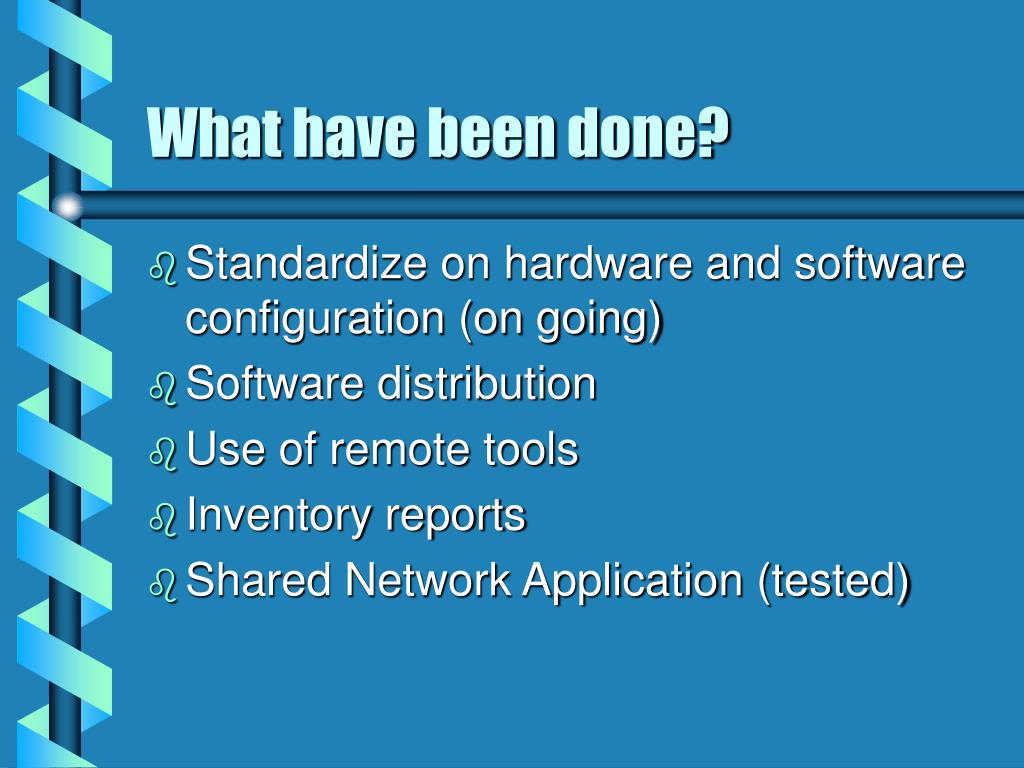 What have been done?

- Standardize on hardware and software configuration (on going)
- Software distribution
- Use of remote tools
- Inventory reports
- Shared Network Application (tested)